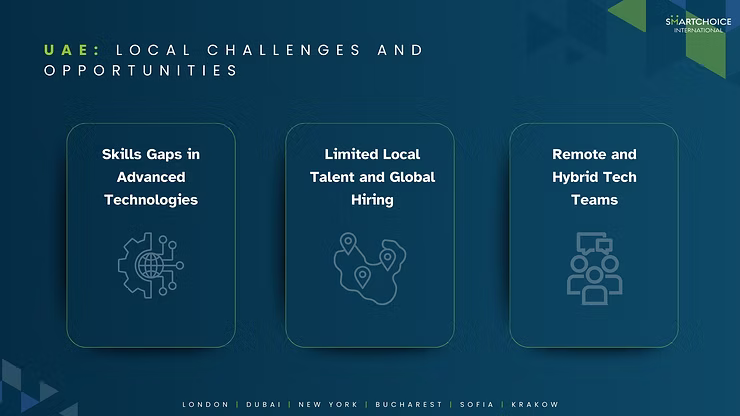 SMARTCHOICE
INTERNATIONAL

UAE: LOCAL CHALLENGES AND OPPORTUNITIES

Skills Gaps in Advanced Technologies

Limited Local Talent and Global Hiring

Remote and Hybrid Tech Teams

LONDON | DUBAI | NEW YORK | BUCHAREST | SOFIA | KRAKOW